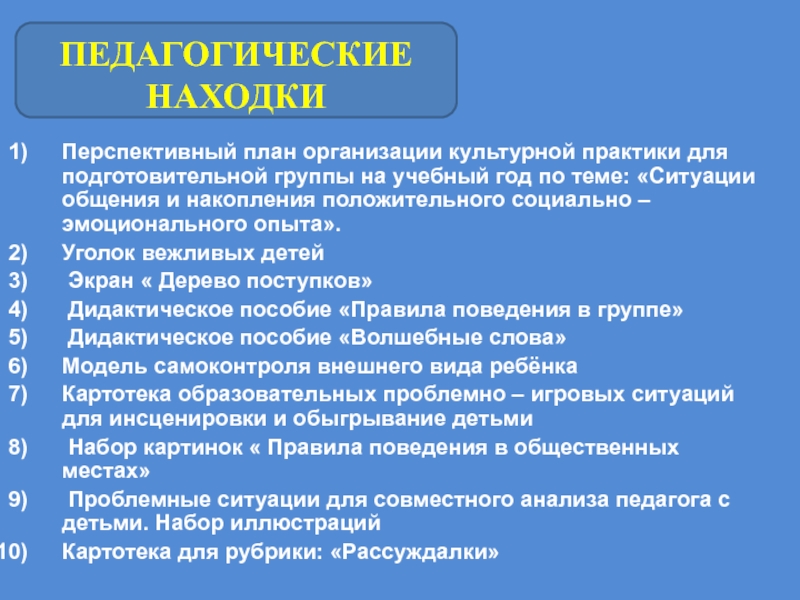 ПЕДАГОГИЧЕСКИЕ НАХОДКИ

1) Перспективный план организации культурной практики для подготовительной группы на учебный год по теме: «Ситуации общения и накопления положительного социально – эмоционального опыта».
2) Уголок вежливых детей
3) Экран « Дерево поступков»
4) Дидактическое пособие «Правила поведения в группе»
5) Дидактическое пособие «Волшебные слова»
6) Модель самоконтроля внешнего вида ребёнка
7) Картотека образовательных проблемно – игровых ситуаций для инсценировки и обыгрывание детьми
8) Набор картинок « Правила поведения в общественных местах»
9) Проблемные ситуации для совместного анализа педагога с детьми. Набор иллюстраций
10) Картотека для рубрики: «Рассуждалки»